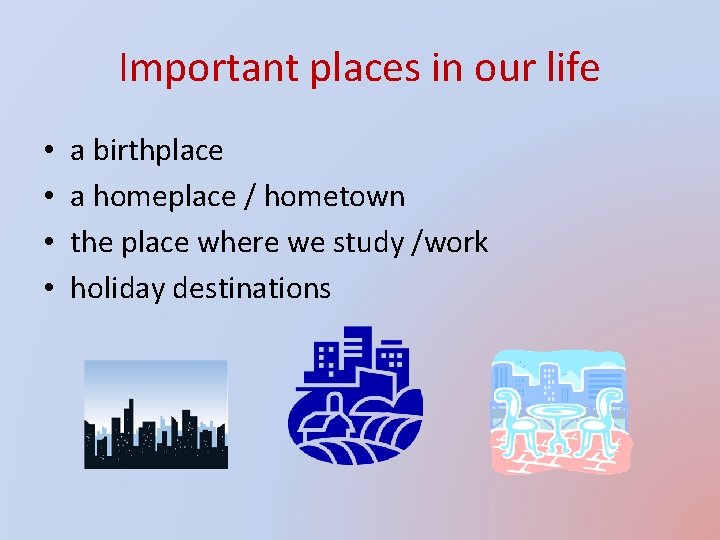 Important places in our life

• a birthplace
• a homeplace / hometown
• the place where we study /work
• holiday destinations